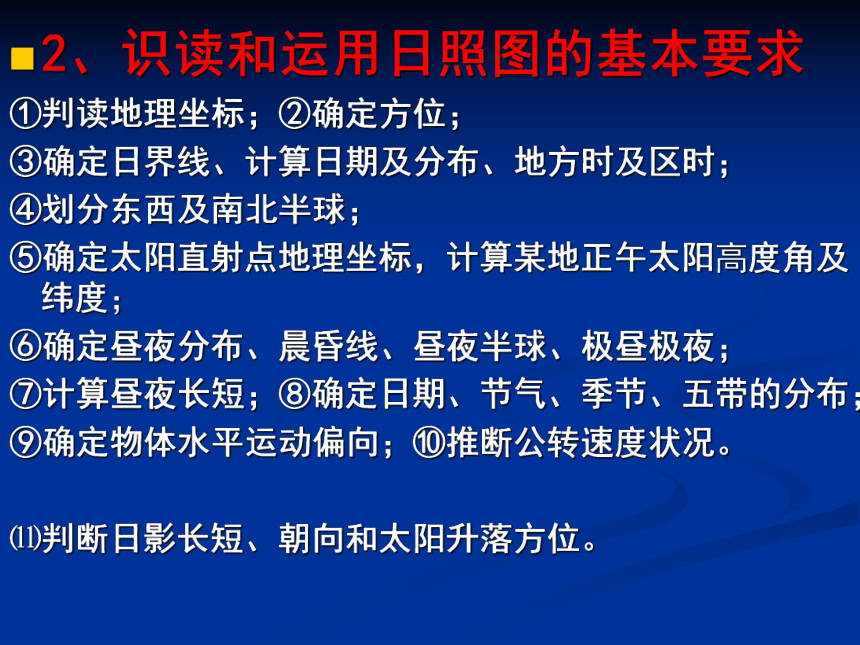 2、识读和运用日照图的基本要求

①判读地理坐标；②确定方位；

③确定日界线、计算日期及分布、地方时及区时；

④划分东西及南北半球；

⑤确定太阳直射点地理坐标，计算某地正午太阳高度角及纬度；

⑥确定昼夜分布、晨昏线、昼夜半球、极昼极夜；

⑦计算昼夜长短；⑧确定日期、节气、季节、五带的分布；

⑨确定物体水平运动偏向；⑩推断公转速度状况。

⑾判断日影长短、朝向和太阳升落方位。